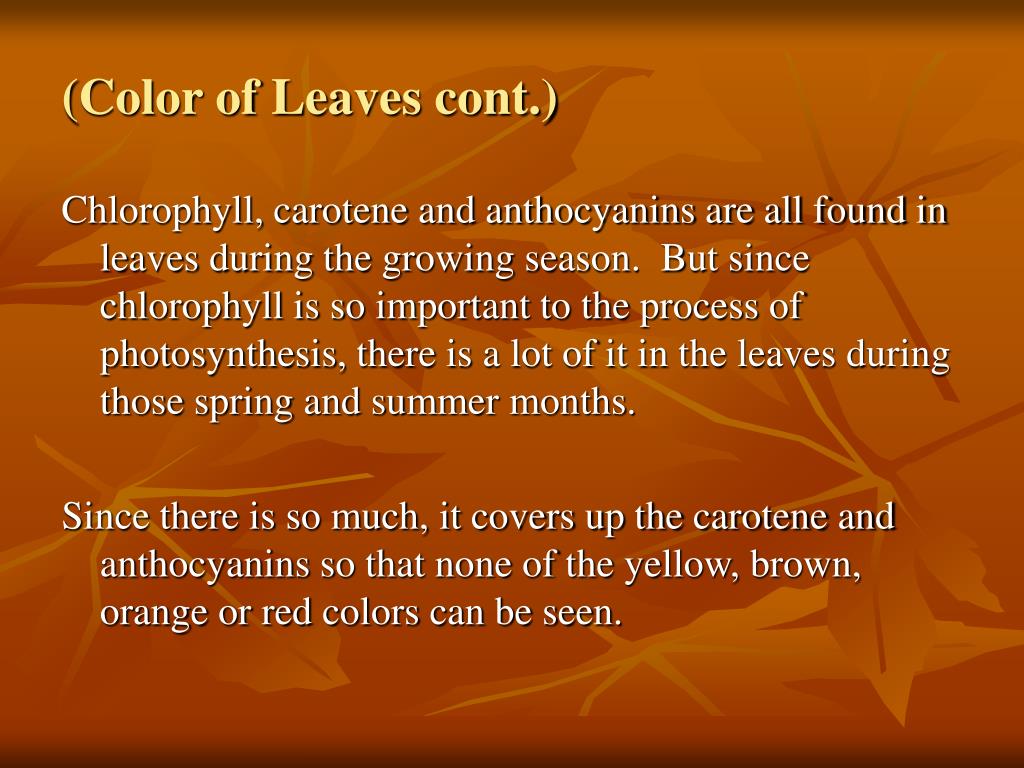 (Color of Leaves cont.)

Chlorophyll, carotene and anthocyanins are all found in leaves during the growing season. But since chlorophyll is so important to the process of photosynthesis, there is a lot of it in the leaves during those spring and summer months.

Since there is so much, it covers up the carotene and anthocyanins so that none of the yellow, brown, orange or red colors can be seen.